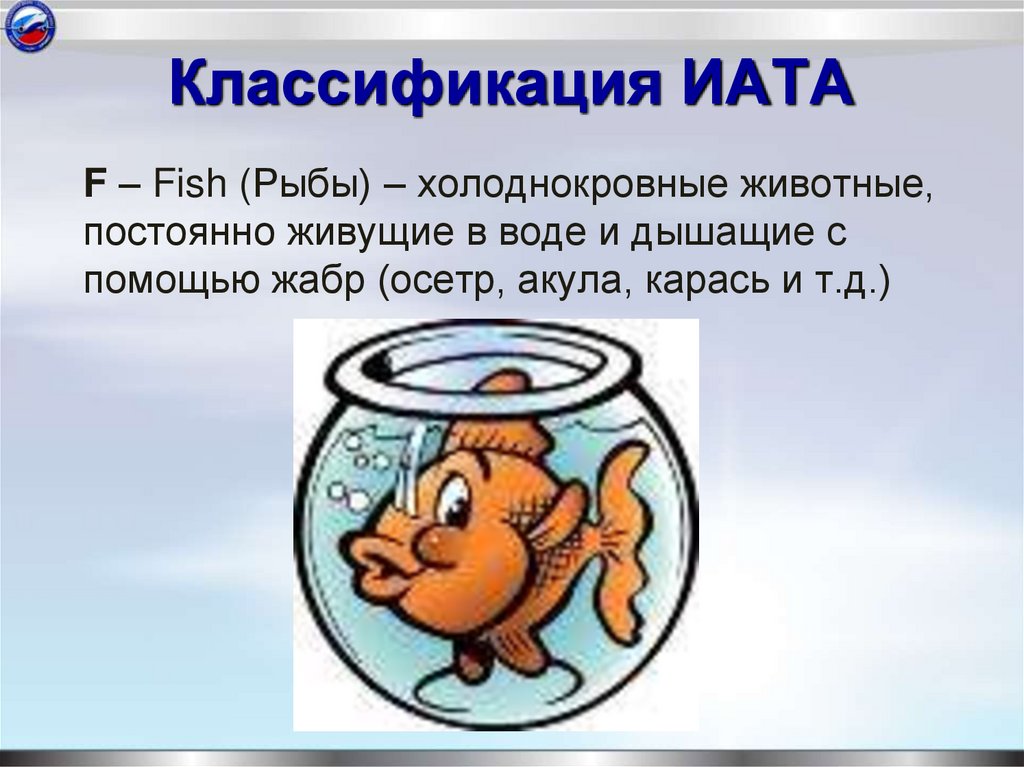 Классификация ИАТА

F – Fish (Рыбы) – холоднокровные животные, постоянно живущие в воде и дышащие с помощью жабр (осетр, акула, карась и т.д.)